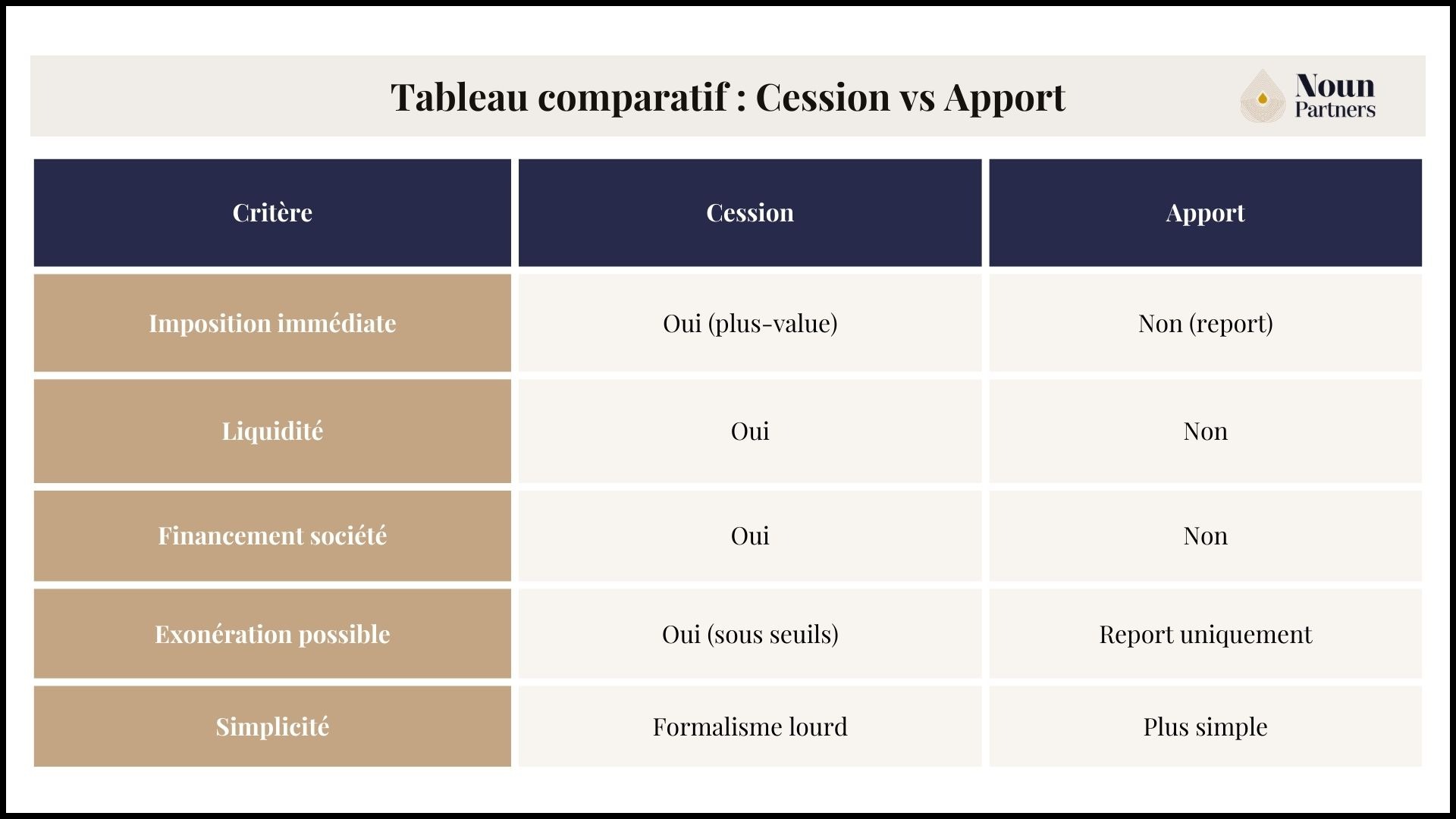 Tableau comparatif : Cession vs Apport

Noun Partners

| Critère | Cession | Apport |
|---|---|---|
| Imposition immédiate | Oui (plus-value) | Non (report) |
| Liquidité | Oui | Non |
| Financement société | Oui | Non |
| Exonération possible | Oui (sous seuils) | Report uniquement |
| Simplicité | Formalisme lourd | Plus simple |